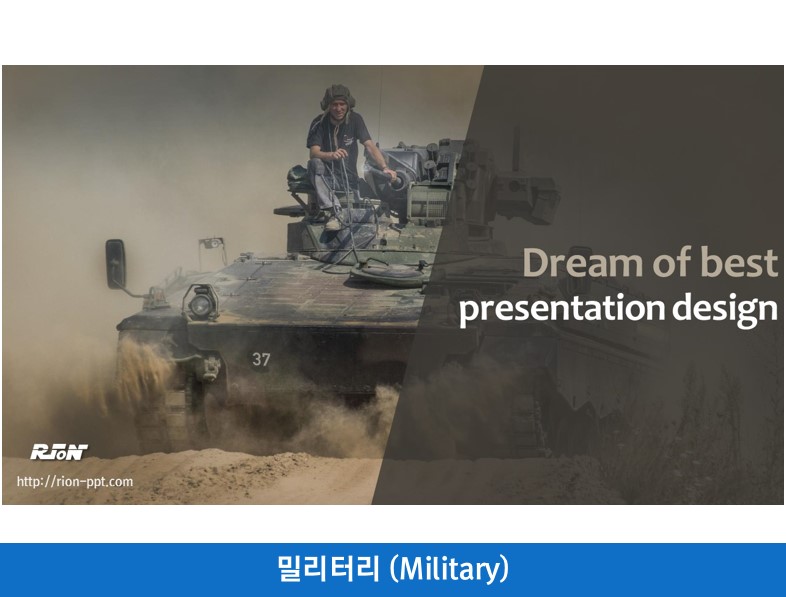 37

Dream of best
presentation design

RION

http://rion-ppt.com

밀리터리 (Military)